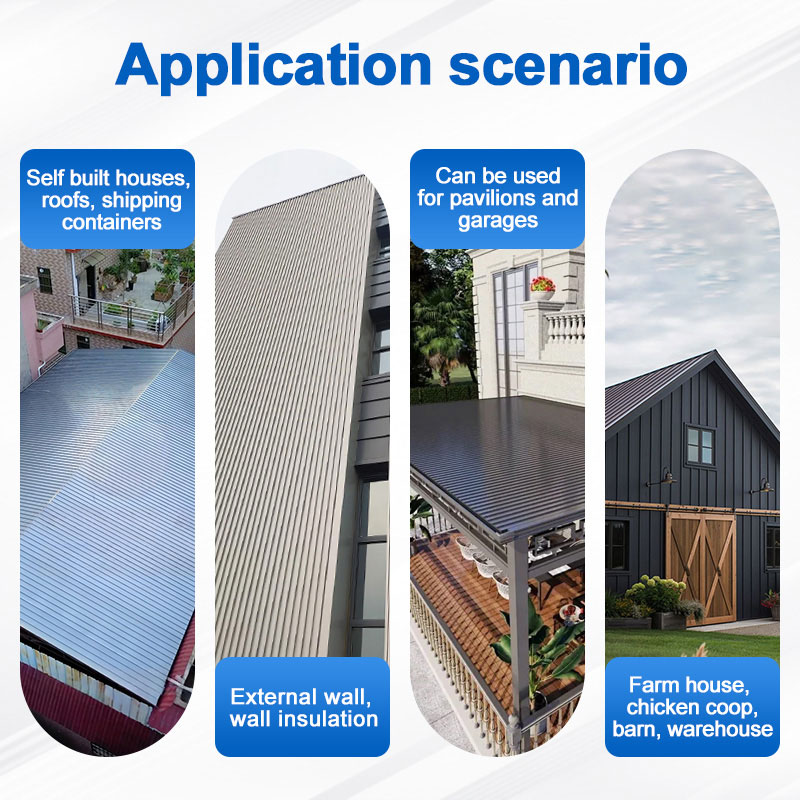 Application scenario

Self built houses, roofs, shipping containers

External wall, wall insulation

Can be used for pavilions and garages

Farm house, chicken coop, barn, warehouse